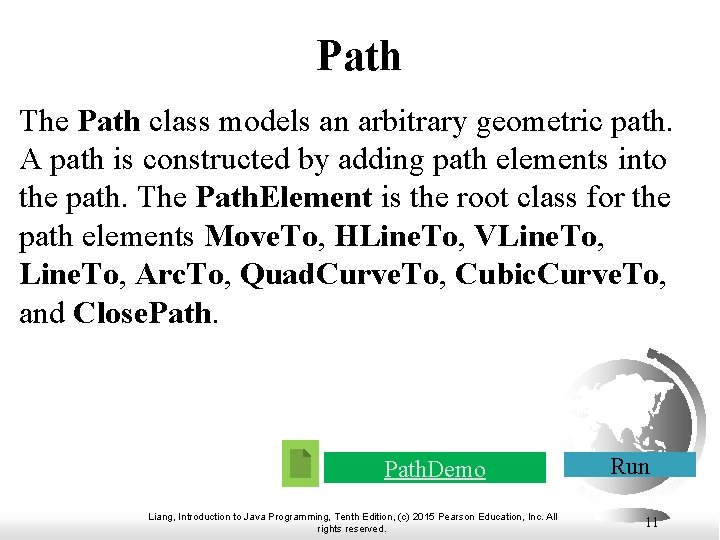 Path

The Path class models an arbitrary geometric path. A path is constructed by adding path elements into the path. The PathElement is the root class for the path elements MoveTo, HLineTo, VLineTo, LineTo, ArcTo, QuadCurveTo, CubicCurveTo, and ClosePath.

PathDemo

Run

Liang, Introduction to Java Programming, Tenth Edition, (c) 2015 Pearson Education, Inc. All rights reserved.

11